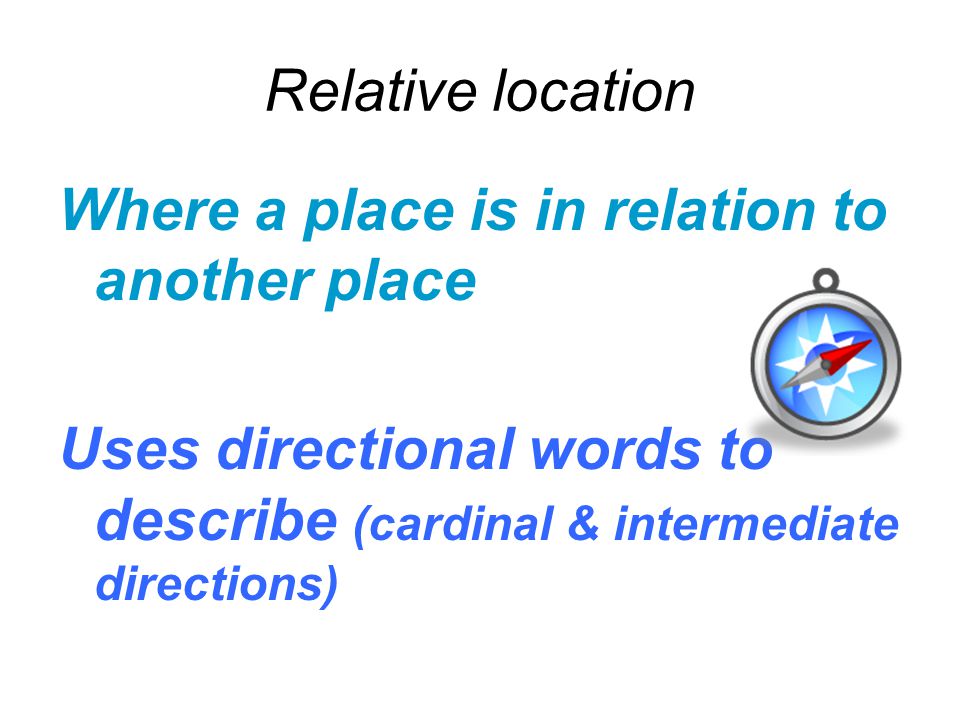 Relative location

Where a place is in relation to another place

Uses directional words to describe (cardinal & intermediate directions)